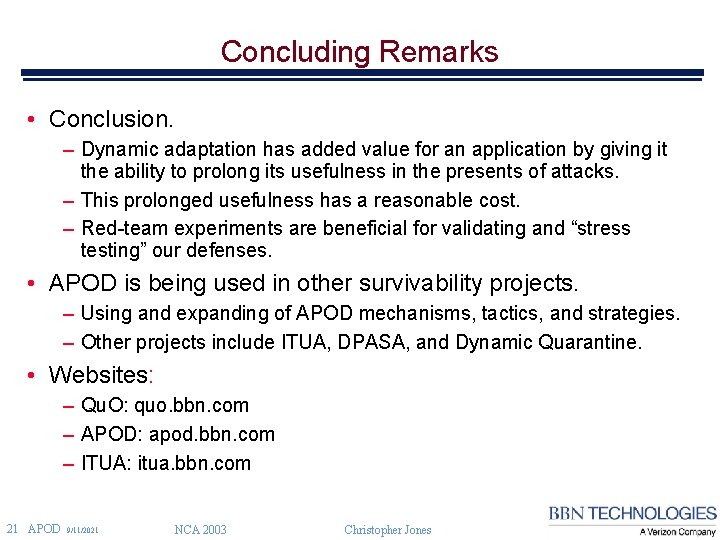 Concluding Remarks

• Conclusion.

– Dynamic adaptation has added value for an application by giving it the ability to prolong its usefulness in the presents of attacks.

– This prolonged usefulness has a reasonable cost.

– Red-team experiments are beneficial for validating and “stress testing” our defenses.

• APOD is being used in other survivability projects.

– Using and expanding of APOD mechanisms, tactics, and strategies.

– Other projects include ITUA, DPASA, and Dynamic Quarantine.

• Websites:

– QuO: quo.bbn.com

– APOD: apod.bbn.com

– ITUA: itua.bbn.com

21 APOD 9/11/2021 NCA 2003 Christopher Jones

BBN TECHNOLOGIES
A Verizon Company